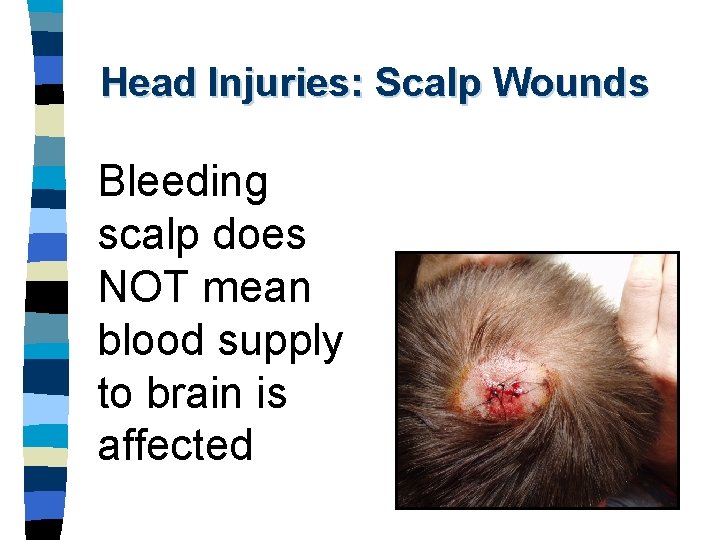 Head Injuries: Scalp Wounds

Bleeding scalp does NOT mean blood supply to brain is affected